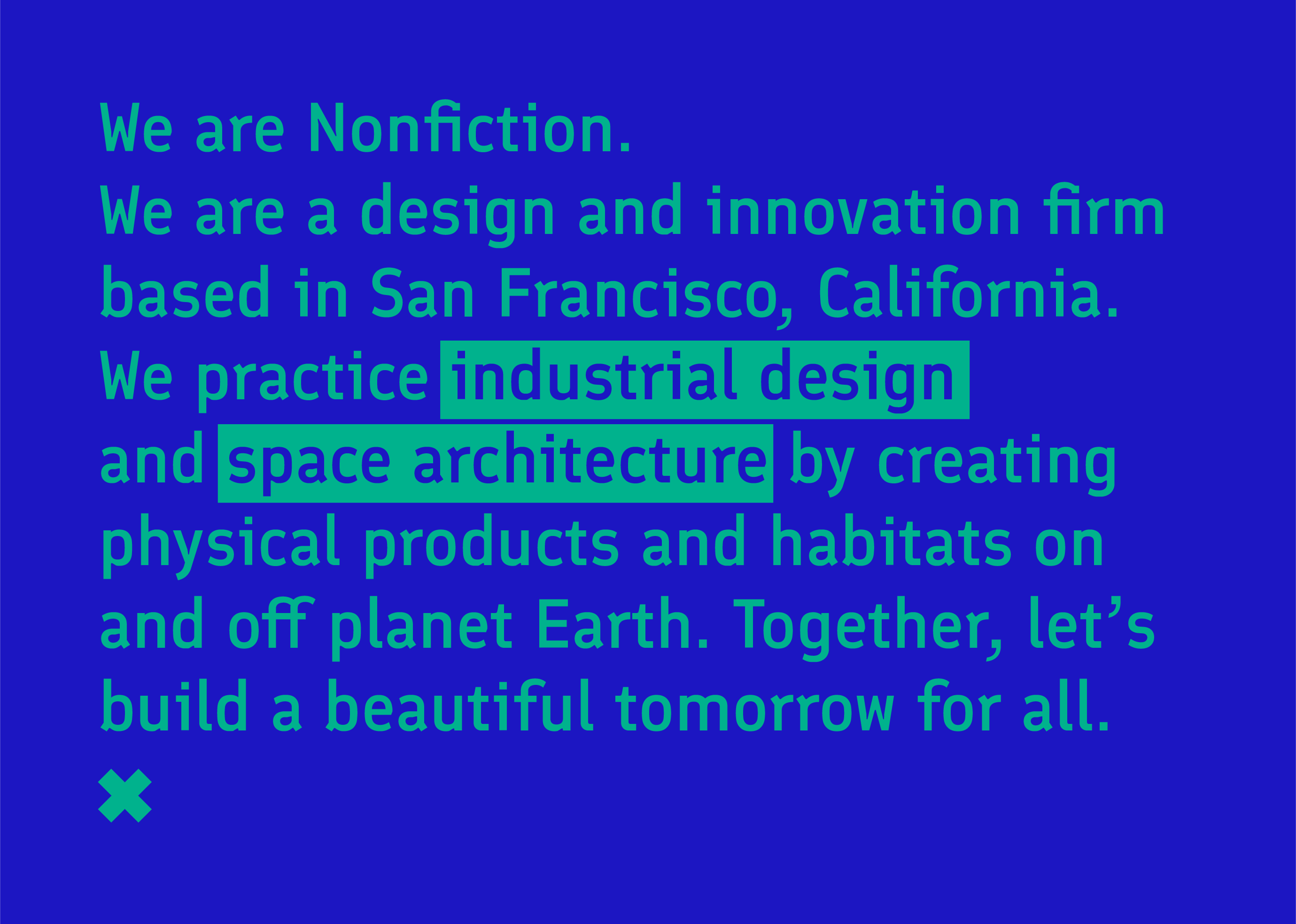 We are Nonfiction.
We are a design and innovation firm based in San Francisco, California. We practice industrial design and space architecture by creating physical products and habitats on and off planet Earth. Together, let’s build a beautiful tomorrow for all.